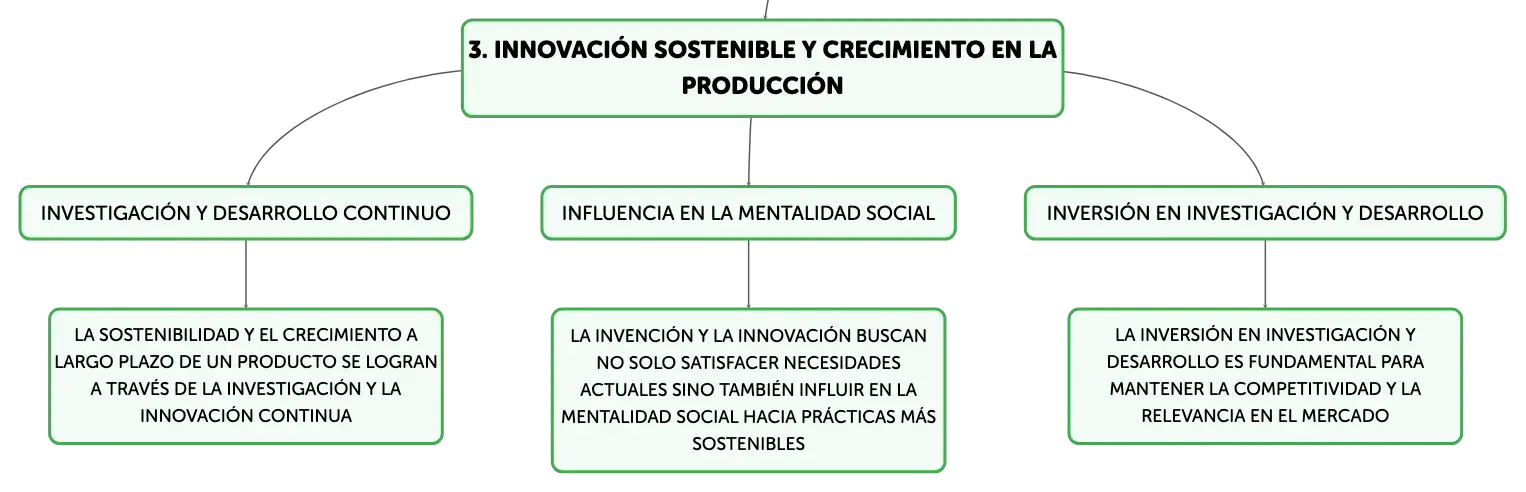 3. INNOVACIÓN SOSTENIBLE Y CRECIMIENTO EN LA PRODUCCIÓN

INVESTIGACIÓN Y DESARROLLO CONTINUO

LA SOSTENIBILIDAD Y EL CRECIMIENTO A LARGO PLAZO DE UN PRODUCTO SE LOGRAN A TRAVÉS DE LA INVESTIGACIÓN Y LA INNOVACIÓN CONTINUA

INFLUENCIA EN LA MENTALIDAD SOCIAL

LA INVENCIÓN Y LA INNOVACIÓN BUSCAN NO SOLO SATISFACER NECESIDADES ACTUALES SINO TAMBIÉN INFLUIR EN LA MENTALIDAD SOCIAL HACIA PRÁCTICAS MÁS SOSTENIBLES

INVERSIÓN EN INVESTIGACIÓN Y DESARROLLO

LA INVERSIÓN EN INVESTIGACIÓN Y DESARROLLO ES FUNDAMENTAL PARA MANTENER LA COMPETITIVIDAD Y LA RELEVANCIA EN EL MERCADO